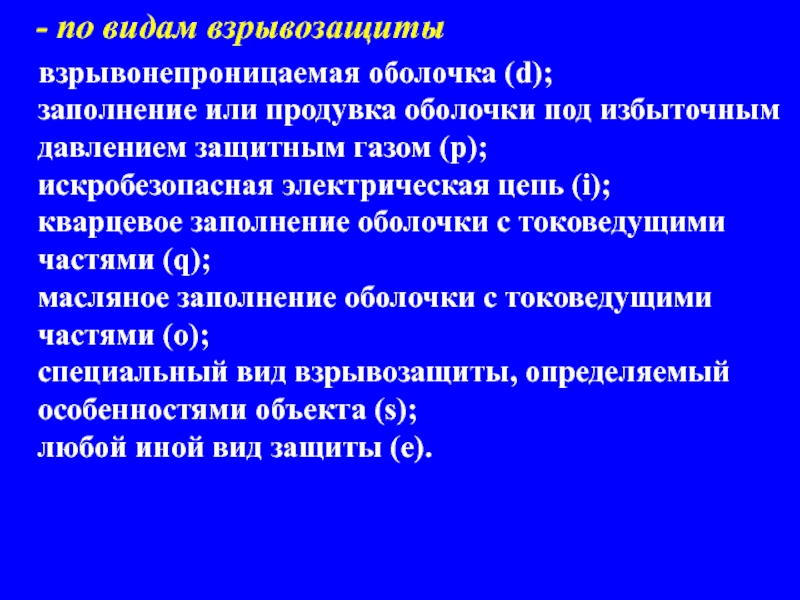 - по видам взрывозащиты

взрывонепроницаемая оболочка (d);
заполнение или продувка оболочки под избыточным давлением защитным газом (p);
искробезопасная электрическая цепь (i);
кварцевое заполнение оболочки с токоведущими частями (q);
масляное заполнение оболочки с токоведущими частями (o);
специальный вид взрывозащиты, определяемый особенностями объекта (s);
любой иной вид защиты (e).